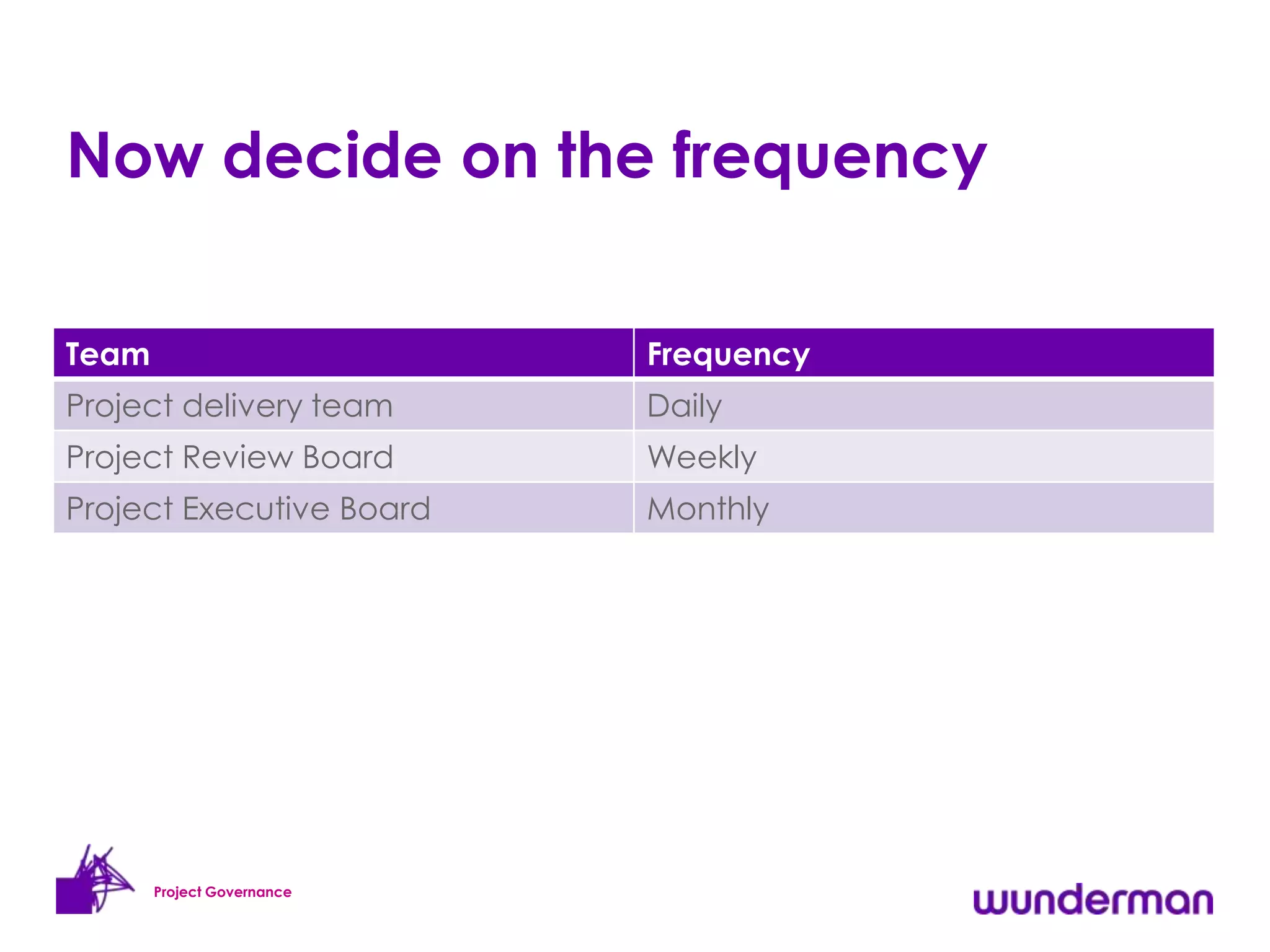 Now decide on the frequency

| Team | Frequency |
|---|---|
| Project delivery team | Daily |
| Project Review Board | Weekly |
| Project Executive Board | Monthly |

Project Governance

wunderman